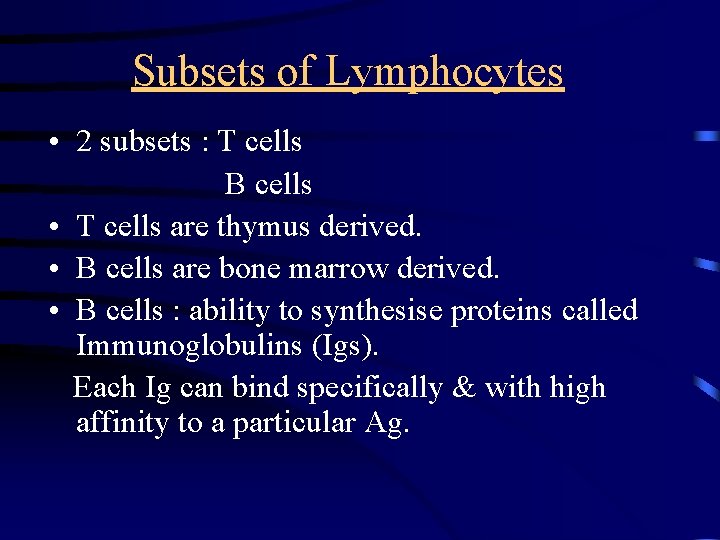 Subsets of Lymphocytes

• 2 subsets : T cells
B cells
• T cells are thymus derived.
• B cells are bone marrow derived.
• B cells : ability to synthesise proteins called Immunoglobulins (Igs).
Each Ig can bind specifically & with high affinity to a particular Ag.